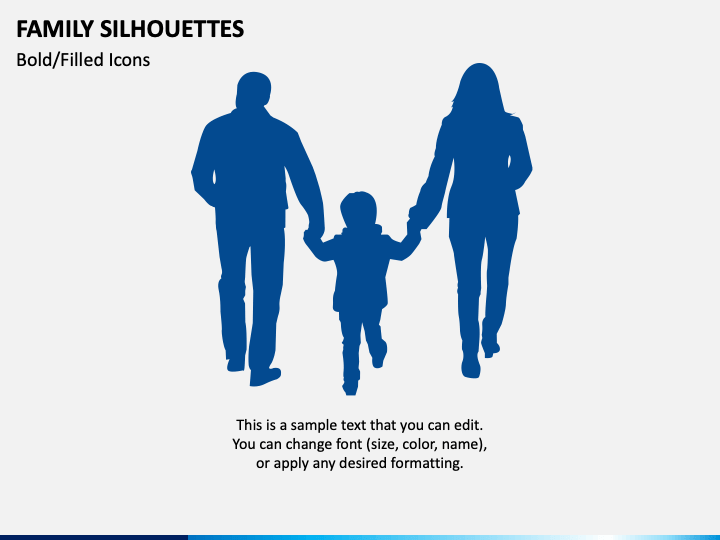 FAMILY SILHOUETTES
Bold/Filled Icons

This is a sample text that you can edit. You can change font (size, color, name), or apply any desired formatting.